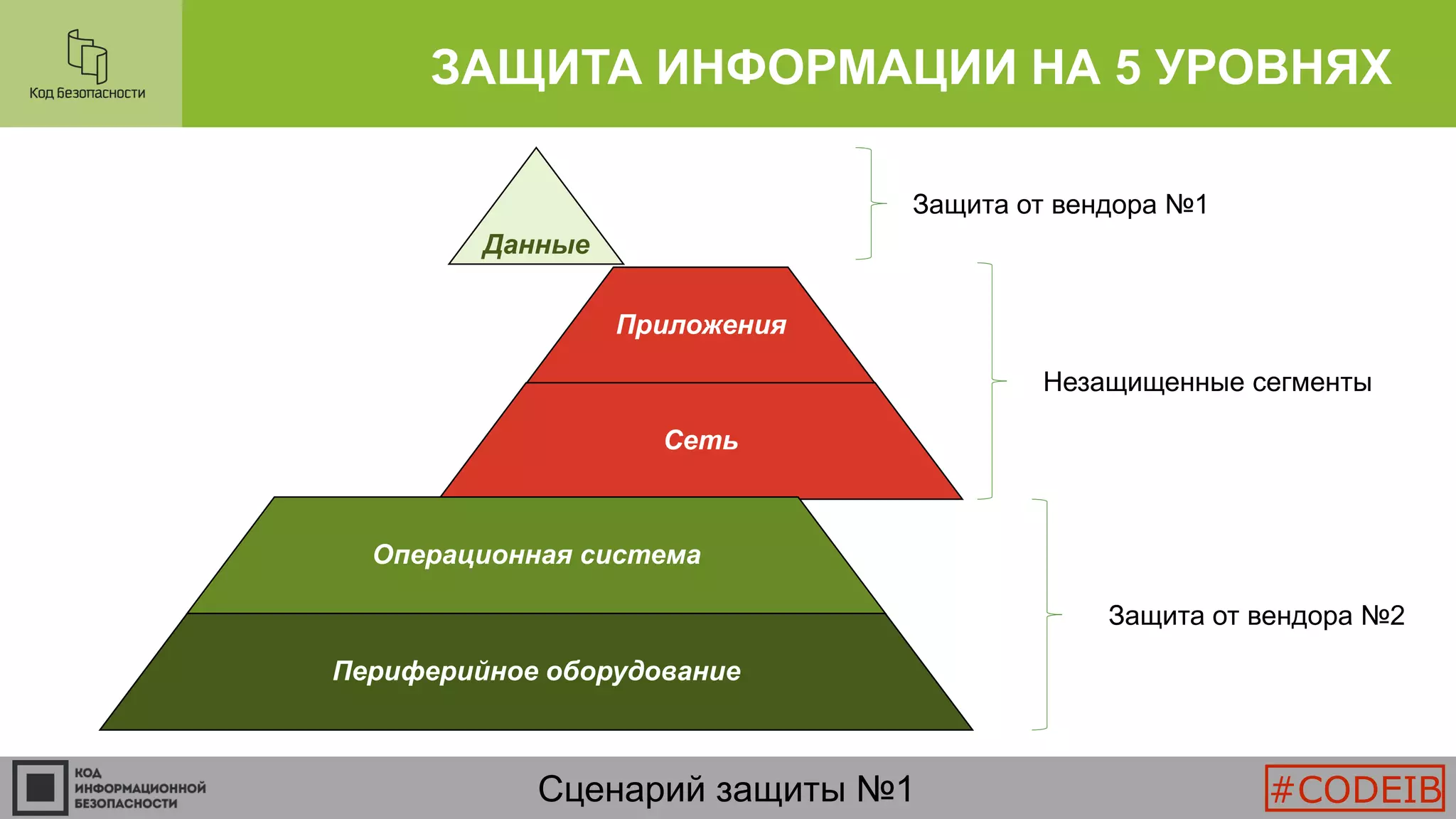 Код Безопасности

ЗАЩИТА ИНФОРМАЦИИ НА 5 УРОВНЯХ

Данные

Приложения

Сеть

Операционная система

Периферийное оборудование

Защита от вендора №1

Незащищенные сегменты

Защита от вендора №2

КОД ИНФОРМАЦИОННОЙ БЕЗОПАСНОСТИ

Сценарий защиты №1

#CODEIB